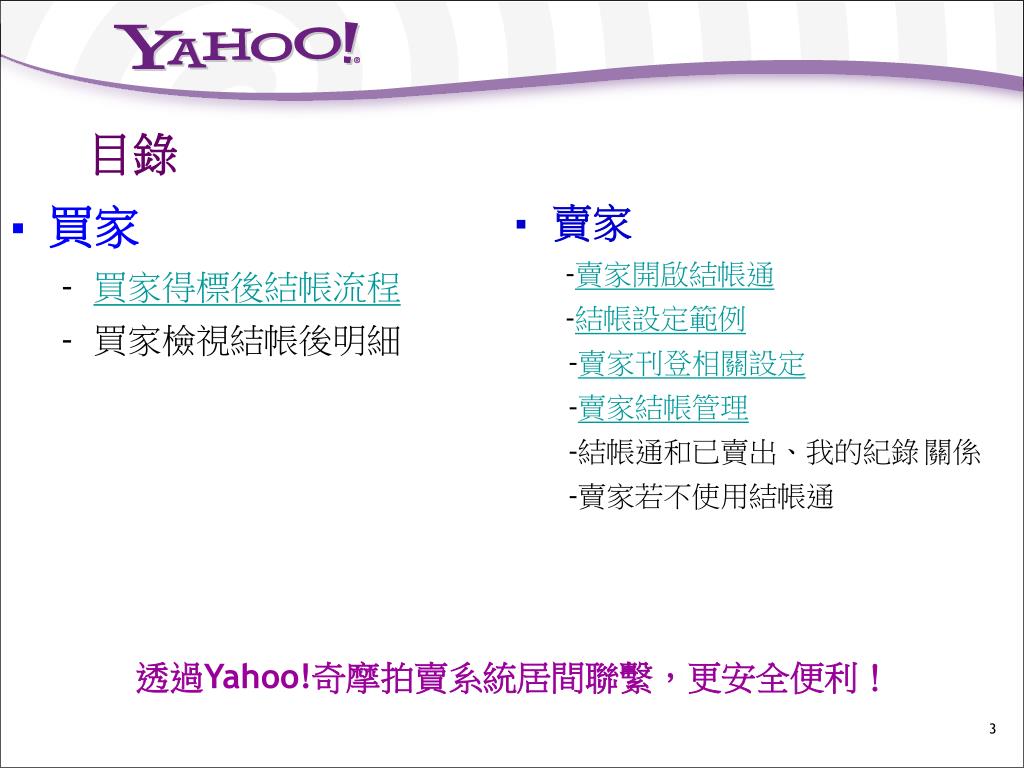 YAHOO!

目錄

▪ 買家
- 買家得標後結帳流程
- 買家檢視結帳後明細

▪ 賣家
-賣家開啟結帳通
-結帳設定範例
-賣家刊登相關設定
-賣家結帳管理
-結帳通和已賣出、我的紀錄 關係
-賣家若不使用結帳通

透過Yahoo!奇摩拍賣系統居間聯繫，更安全便利！

3